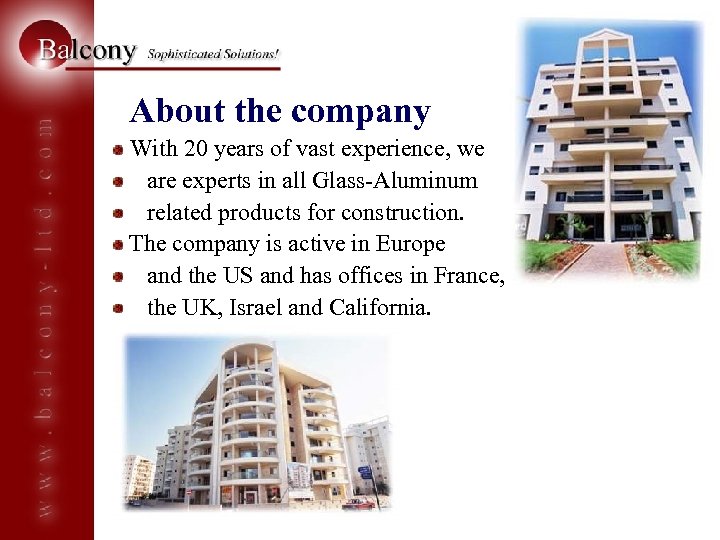 Balcony Sophisticated Solutions!

www.balcony-ltd.com

About the company

With 20 years of vast experience, we are experts in all Glass-Aluminum related products for construction.

The company is active in Europe and the US and has offices in France, the UK, Israel and California.